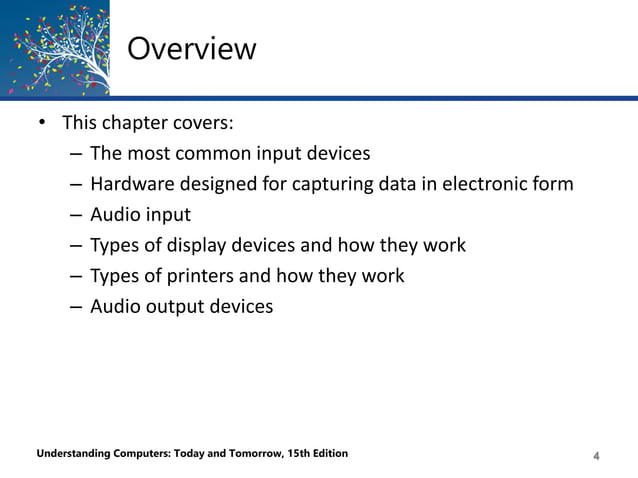 Overview

• This chapter covers:
– The most common input devices
– Hardware designed for capturing data in electronic form
– Audio input
– Types of display devices and how they work
– Types of printers and how they work
– Audio output devices

Understanding Computers: Today and Tomorrow, 15th Edition

4